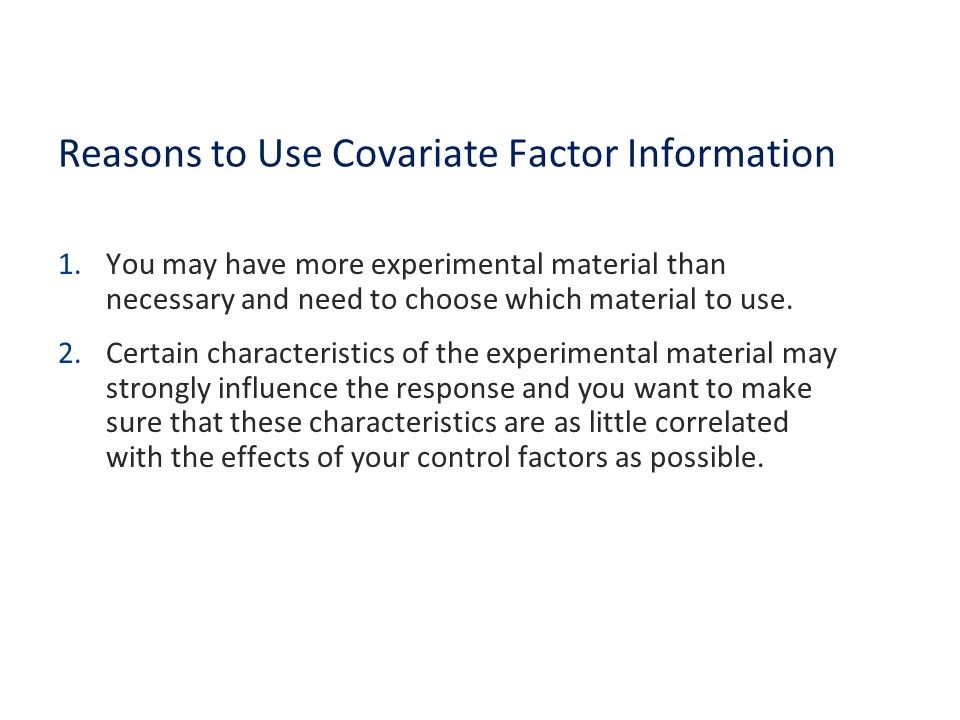 Reasons to Use Covariate Factor Information

1. You may have more experimental material than necessary and need to choose which material to use.

2. Certain characteristics of the experimental material may strongly influence the response and you want to make sure that these characteristics are as little correlated with the effects of your control factors as possible.